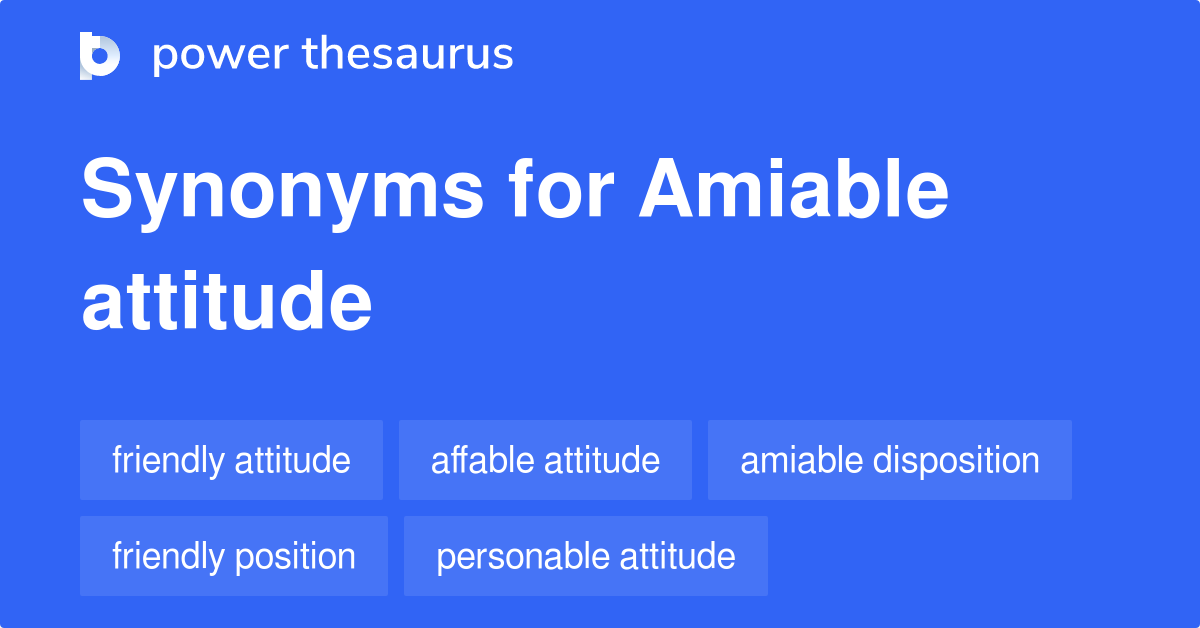 power thesaurus

Synonyms for Amiable attitude

friendly attitude
affable attitude
amiable disposition
friendly position
personable attitude